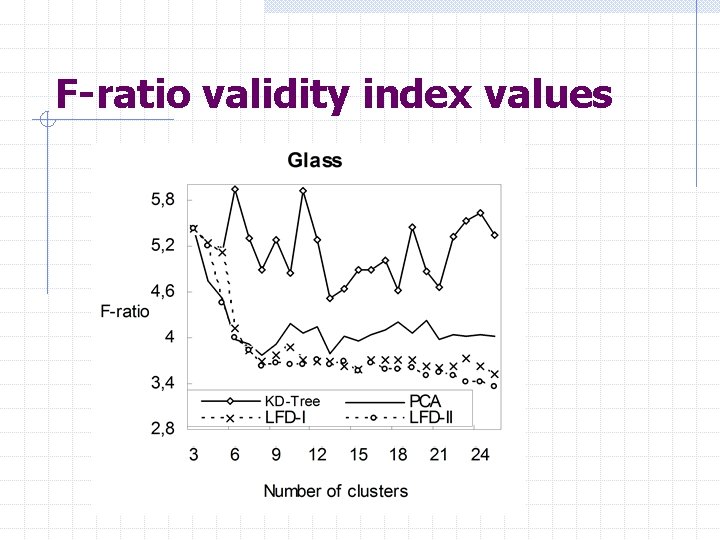 F-ratio validity index values

Glass

5,8
5,2
4,6
4
3,4
2,8

F-ratio

KD-Tree
PCA
LFD-I
LFD-II

3 6 9 12 15 18 21 24

Number of clusters